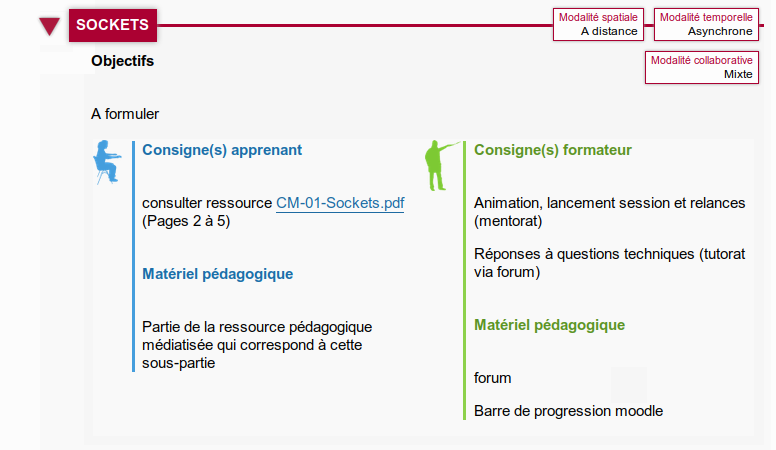 SOCKETS

Modalité spatiale
A distance

Modalité temporelle
Asynchrone

Modalité collaborative
Mixte

Objectifs

A formuler

Consigne(s) apprenant

consulter ressource CM-01-Sockets.pdf (Pages 2 à 5)

Matériel pédagogique

Partie de la ressource pédagogique médiatisée qui correspond à cette sous-partie

Consigne(s) formateur

Animation, lancement session et relances (mentorat)

Réponses à questions techniques (tutorat via forum)

Matériel pédagogique

forum

Barre de progression moodle